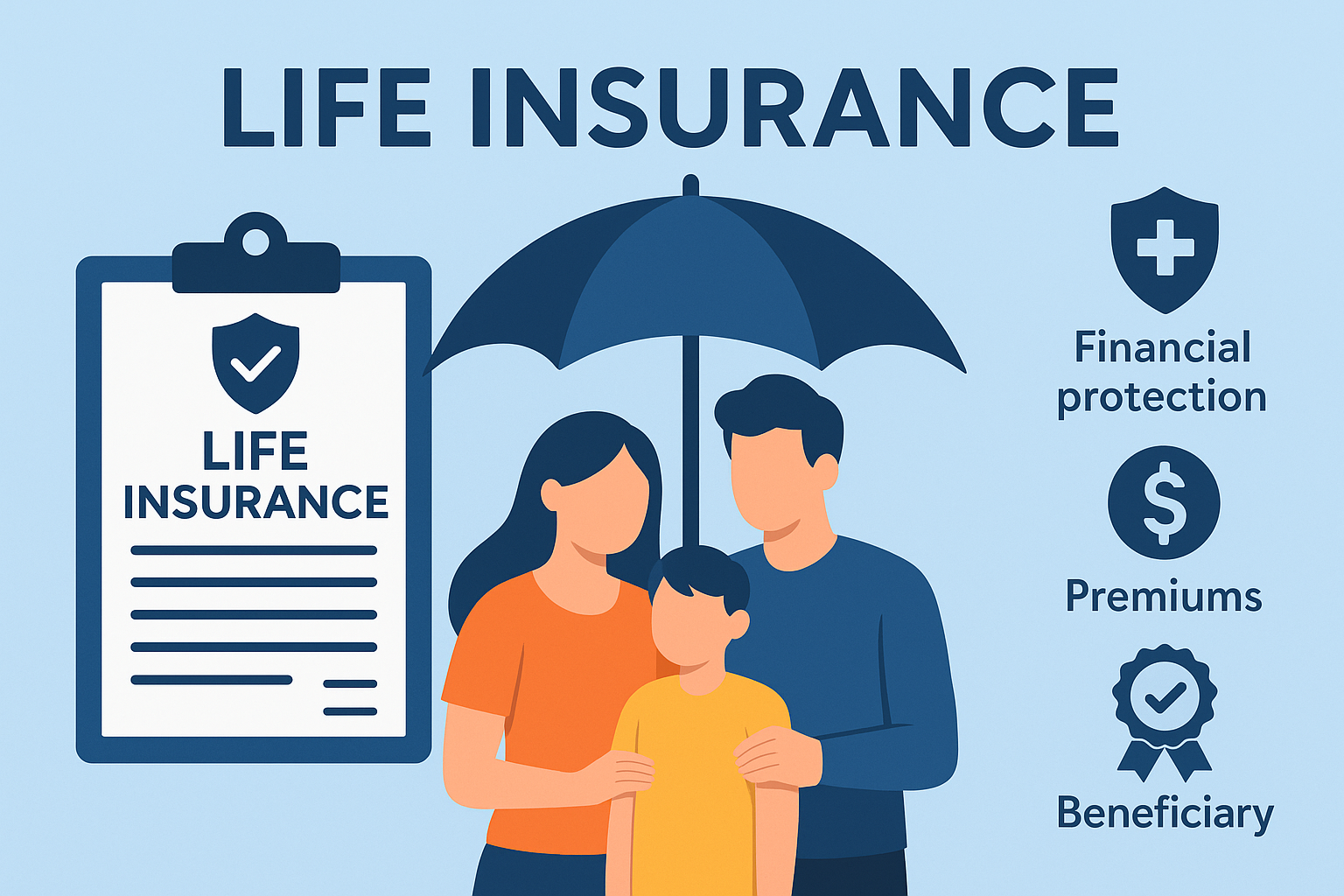 LIFE INSURANCE

LIFE INSURANCE

Financial protection

$

Premiums

Beneficiary